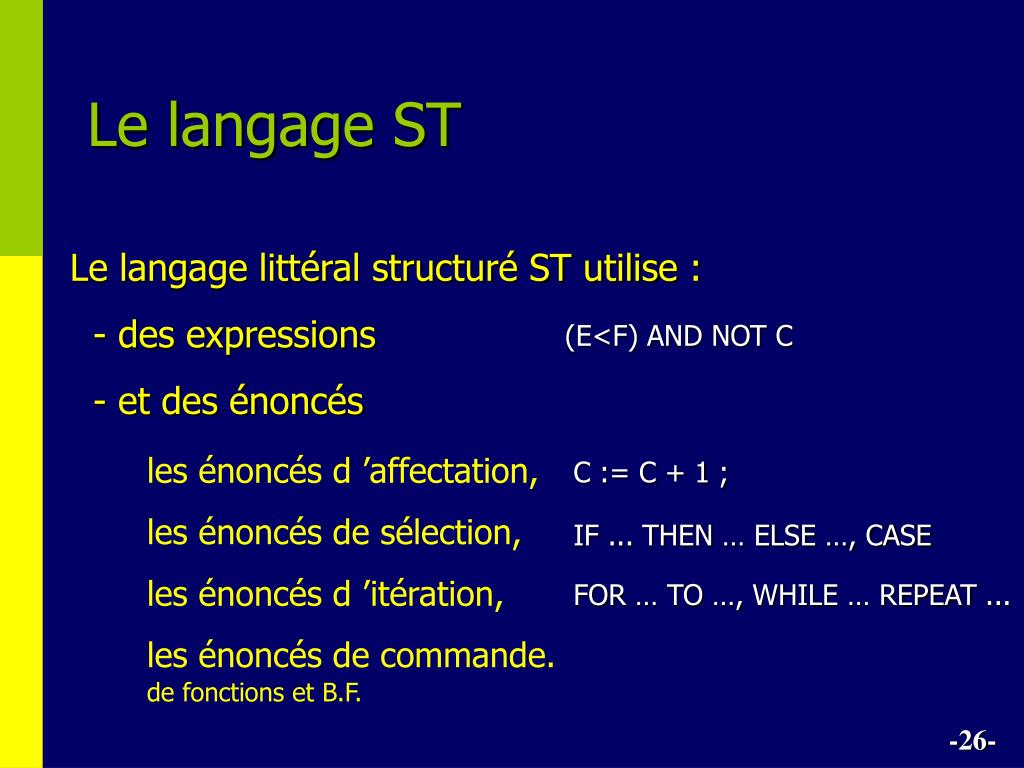 Le langage ST

Le langage littéral structuré ST utilise :

- des expressions (E<F) AND NOT C

- et des énoncés

les énoncés d ’affectation, C := C + 1 ;

les énoncés de sélection, IF ... THEN … ELSE …, CASE

les énoncés d ’itération, FOR … TO …, WHILE … REPEAT ...

les énoncés de commande.
de fonctions et B.F.

-26-